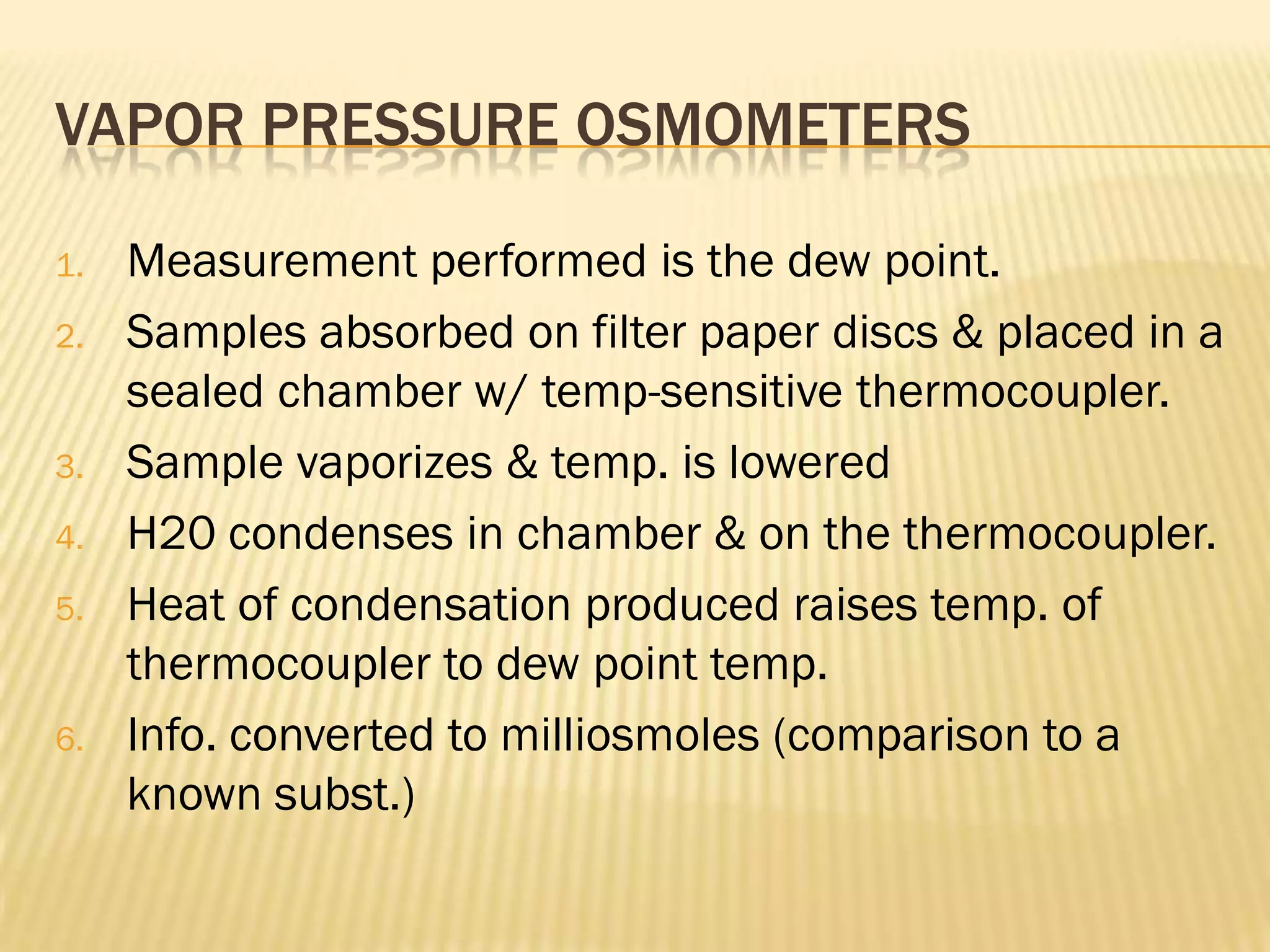 VAPOR PRESSURE OSMOMETERS

1. Measurement performed is the dew point.
2. Samples absorbed on filter paper discs & placed in a sealed chamber w/ temp-sensitive thermocoupler.
3. Sample vaporizes & temp. is lowered
4. H20 condenses in chamber & on the thermocoupler.
5. Heat of condensation produced raises temp. of thermocoupler to dew point temp.
6. Info. converted to milliosmoles (comparison to a known subst.)